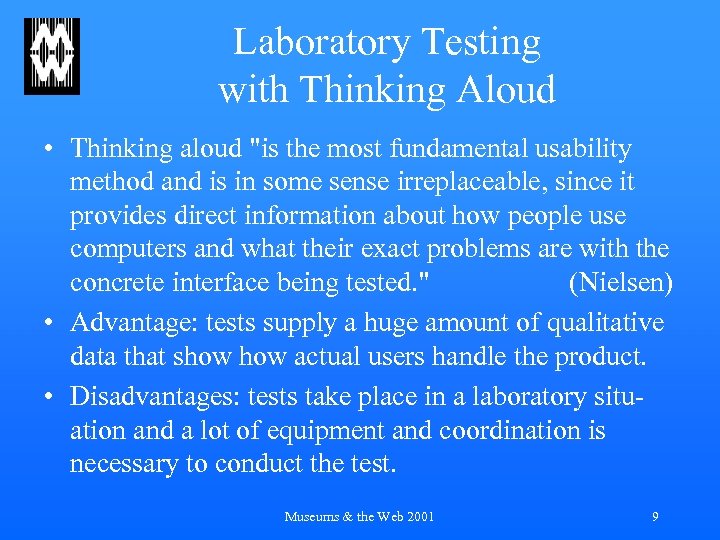 Laboratory Testing with Thinking Aloud

• Thinking aloud "is the most fundamental usability method and is in some sense irreplaceable, since it provides direct information about how people use computers and what their exact problems are with the concrete interface being tested." (Nielsen)

• Advantage: tests supply a huge amount of qualitative data that show how actual users handle the product.

• Disadvantages: tests take place in a laboratory situation and a lot of equipment and coordination is necessary to conduct the test.

Museums & the Web 2001

9